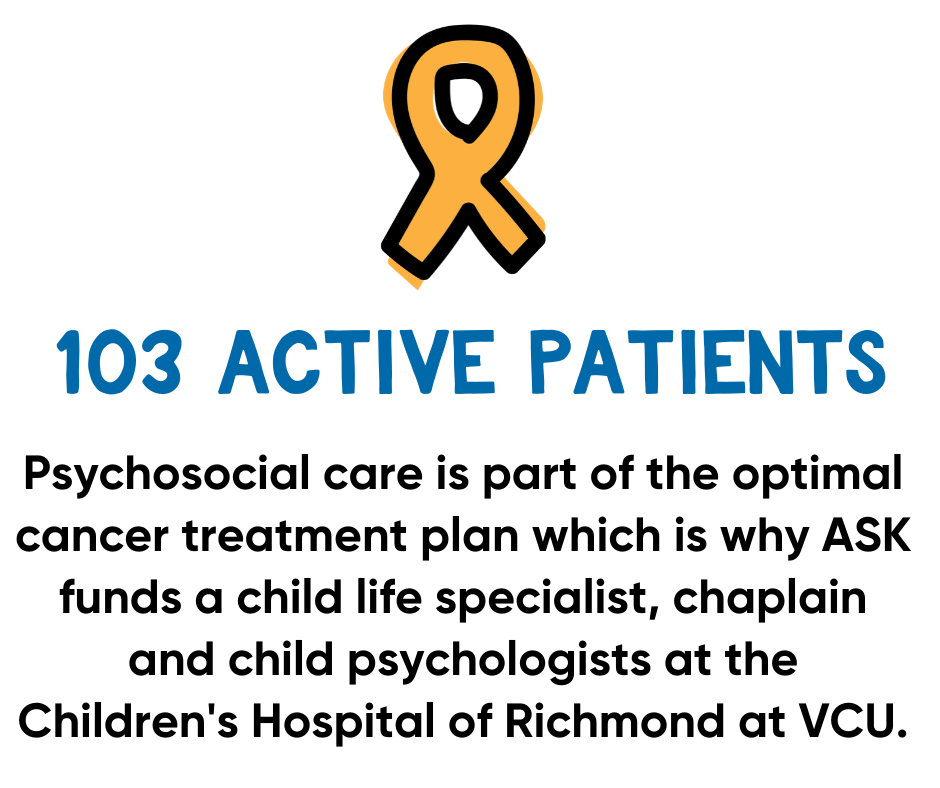 103 ACTIVE PATIENTS

Psychosocial care is part of the optimal cancer treatment plan which is why ASK funds a child life specialist, chaplain and child psychologists at the Children's Hospital of Richmond at VCU.